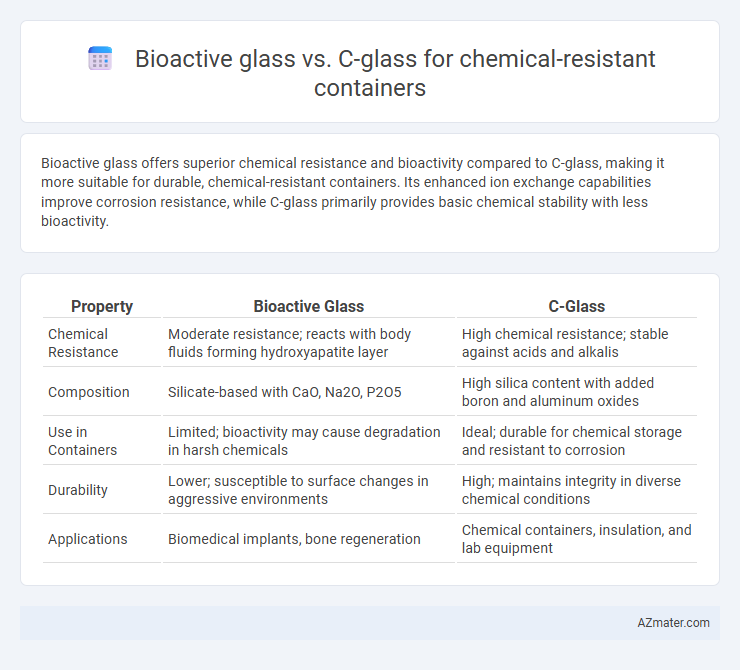 Bioactive glass vs. C-glass for chemical-resistant containers

Bioactive glass offers superior chemical resistance and bioactivity compared to C-glass, making it more suitable for durable, chemical-resistant containers. Its enhanced ion exchange capabilities improve corrosion resistance, while C-glass primarily provides basic chemical stability with less bioactivity.

| Property | Bioactive Glass | C-Glass |
|---|---|---|
| Chemical Resistance | Moderate resistance; reacts with body fluids forming hydroxyapatite layer | High chemical resistance; stable against acids and alkalis |
| Composition | Silicate-based with CaO, Na2O, P2O5 | High silica content with added boron and aluminum oxides |
| Use in Containers | Limited; bioactivity may cause degradation in harsh chemicals | Ideal; durable for chemical storage and resistant to corrosion |
| Durability | Lower; susceptible to surface changes in aggressive environments | High; maintains integrity in diverse chemical conditions |
| Applications | Biomedical implants, bone regeneration | Chemical containers, insulation, and lab equipment |

AZmater.com